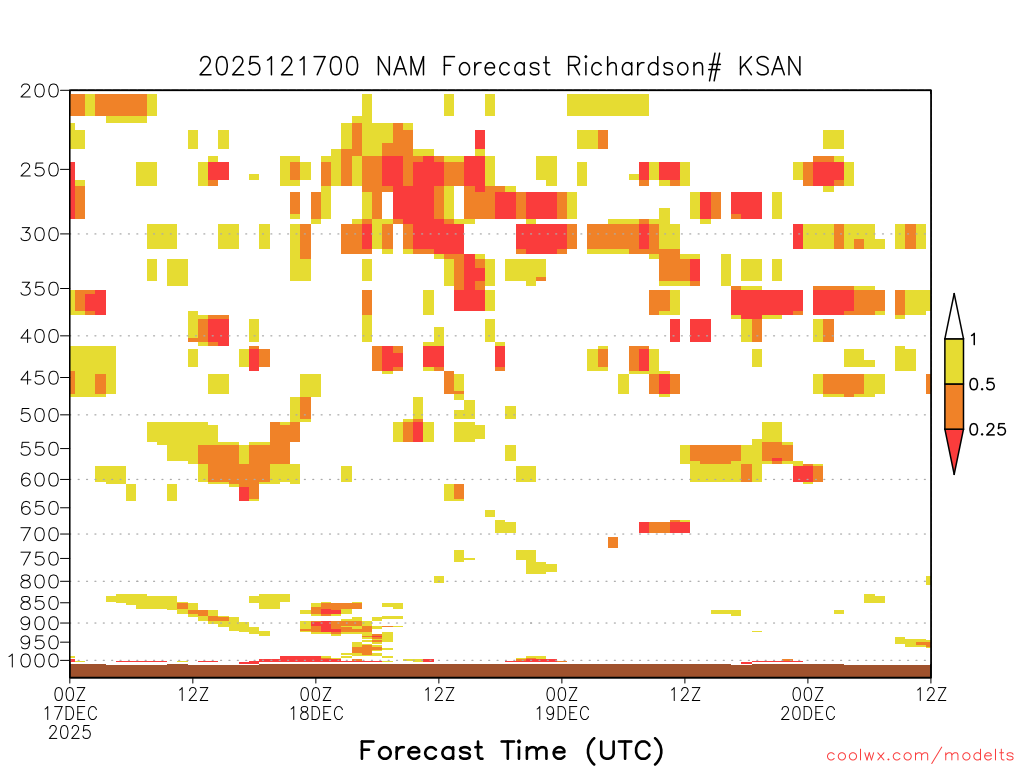 2025121700 NAM Forecast Richardson# KSAN

200
250
300
350
400
450
500
550
600
650
700
750
800
850
900
950
1000

1
0.5
0.25

00Z
17DEC
2025
12Z
00Z
18DEC
12Z
00Z
19DEC
12Z
00Z
20DEC
12Z

Forecast Time (UTC)

coolwx.com/modelts